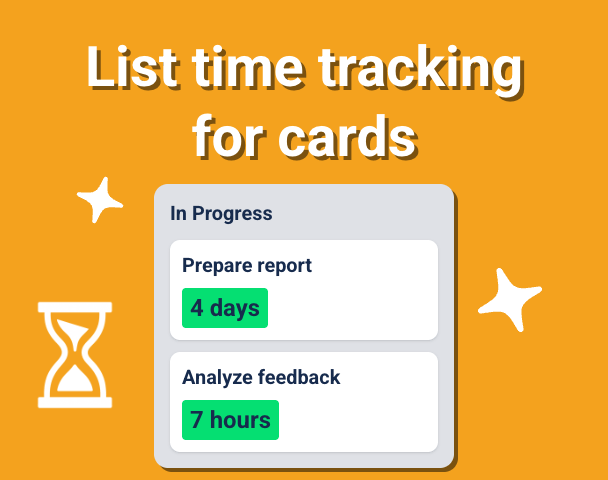 List time tracking for cards

In Progress

Prepare report

4 days

Analyze feedback

7 hours